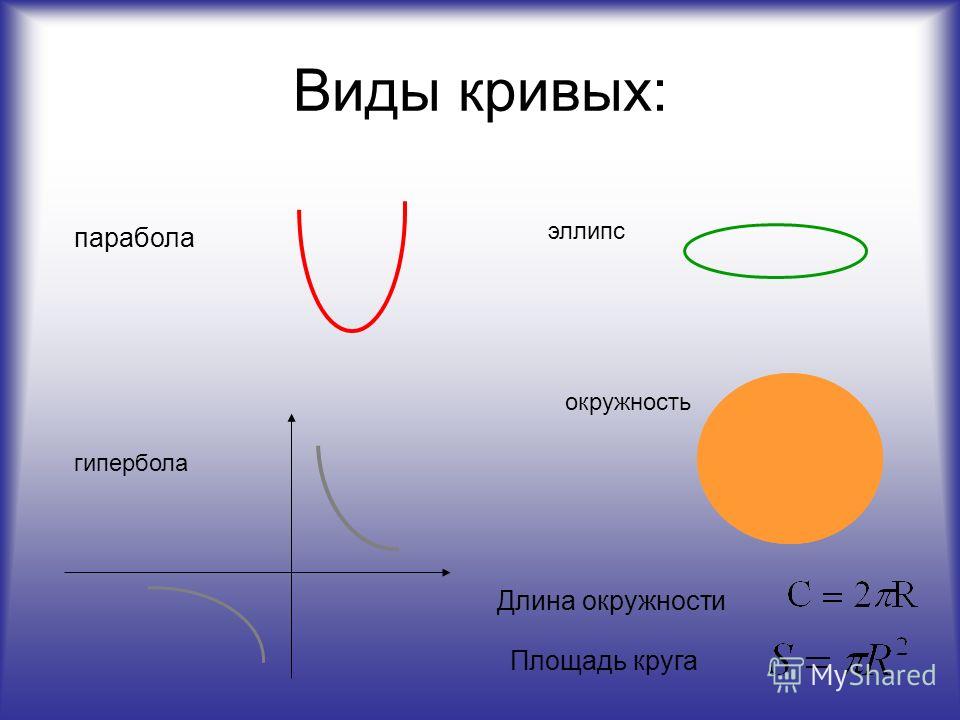 Виды кривых:

парабола

эллипс

окружность

гипербола

Длина окружности $C = 2\pi R$

Площадь круга $S = \pi R^2$

MyShared